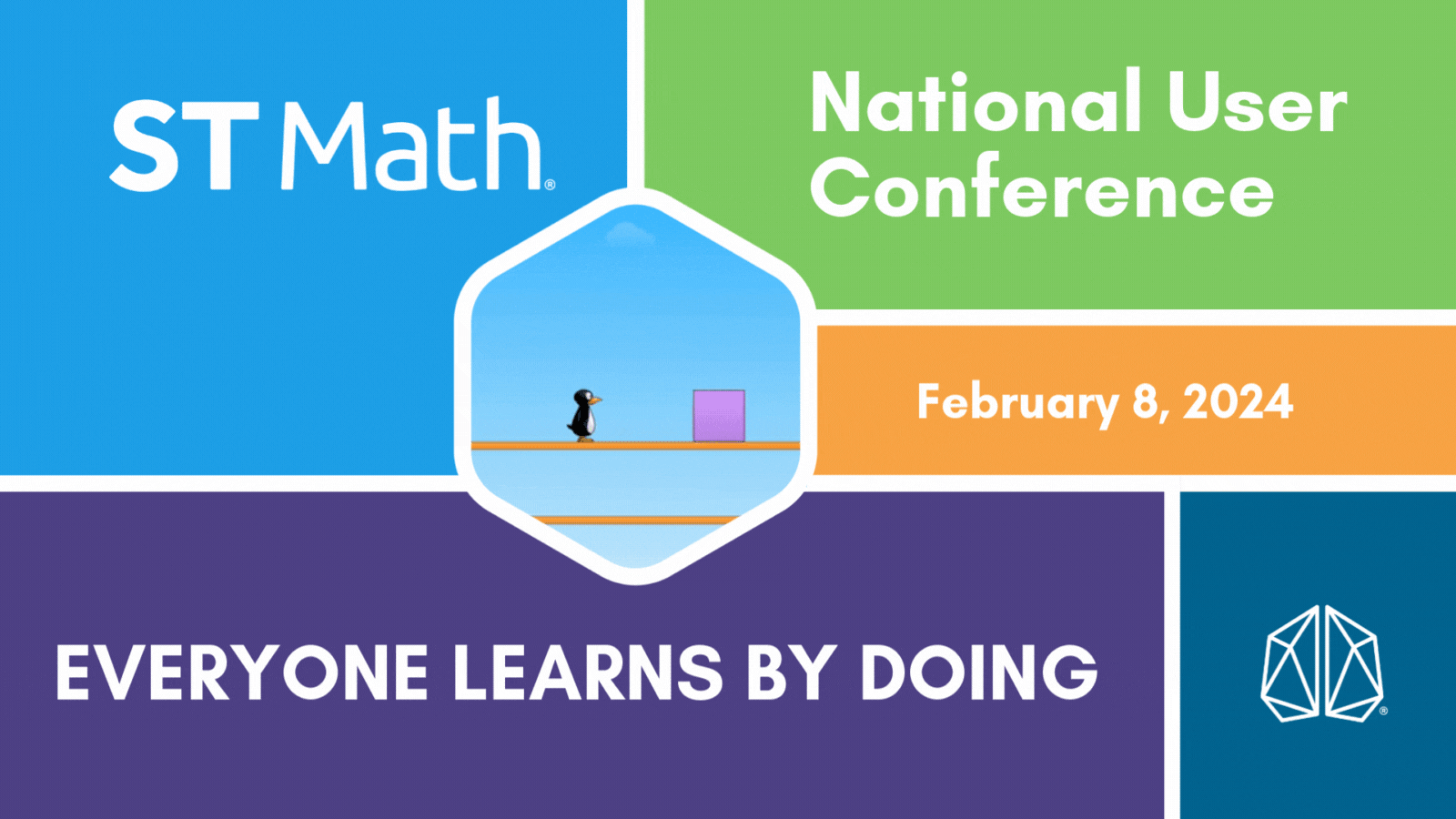 ST Math®

National User Conference

February 8, 2024

EVERYONE LEARNS BY DOING